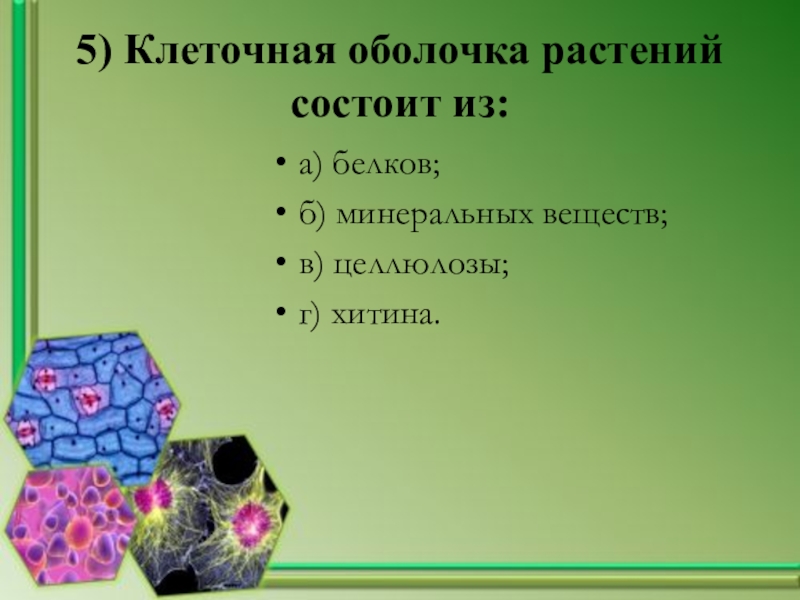 5) Клеточная оболочка растений состоит из:

• а) белков;
• б) минеральных веществ;
• в) целлюлозы;
• г) хитина.